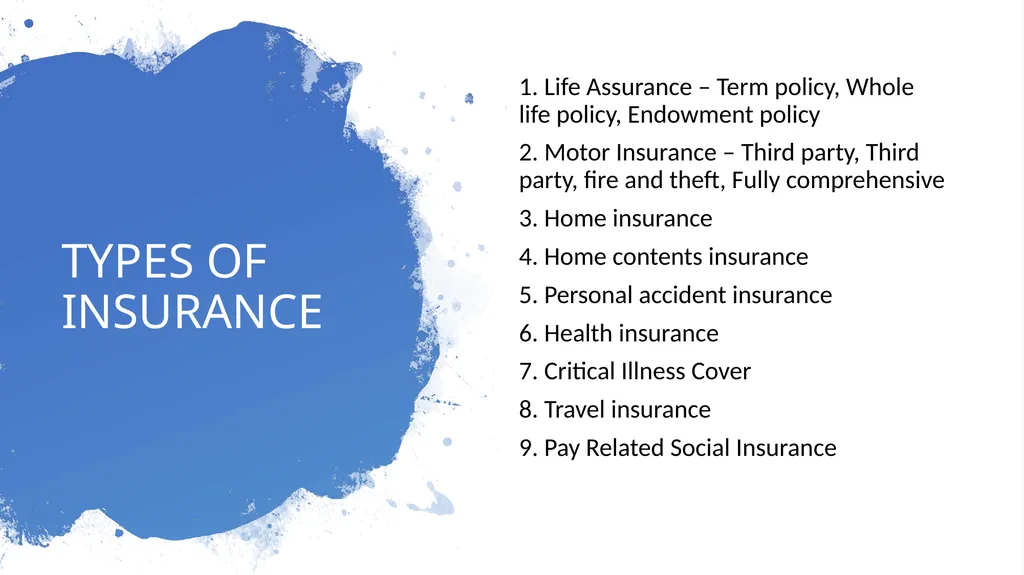 TYPES OF INSURANCE

1. Life Assurance – Term policy, Whole life policy, Endowment policy

2. Motor Insurance – Third party, Third party, fire and theft, Fully comprehensive

3. Home insurance

4. Home contents insurance

5. Personal accident insurance

6. Health insurance

7. Critical Illness Cover

8. Travel insurance

9. Pay Related Social Insurance